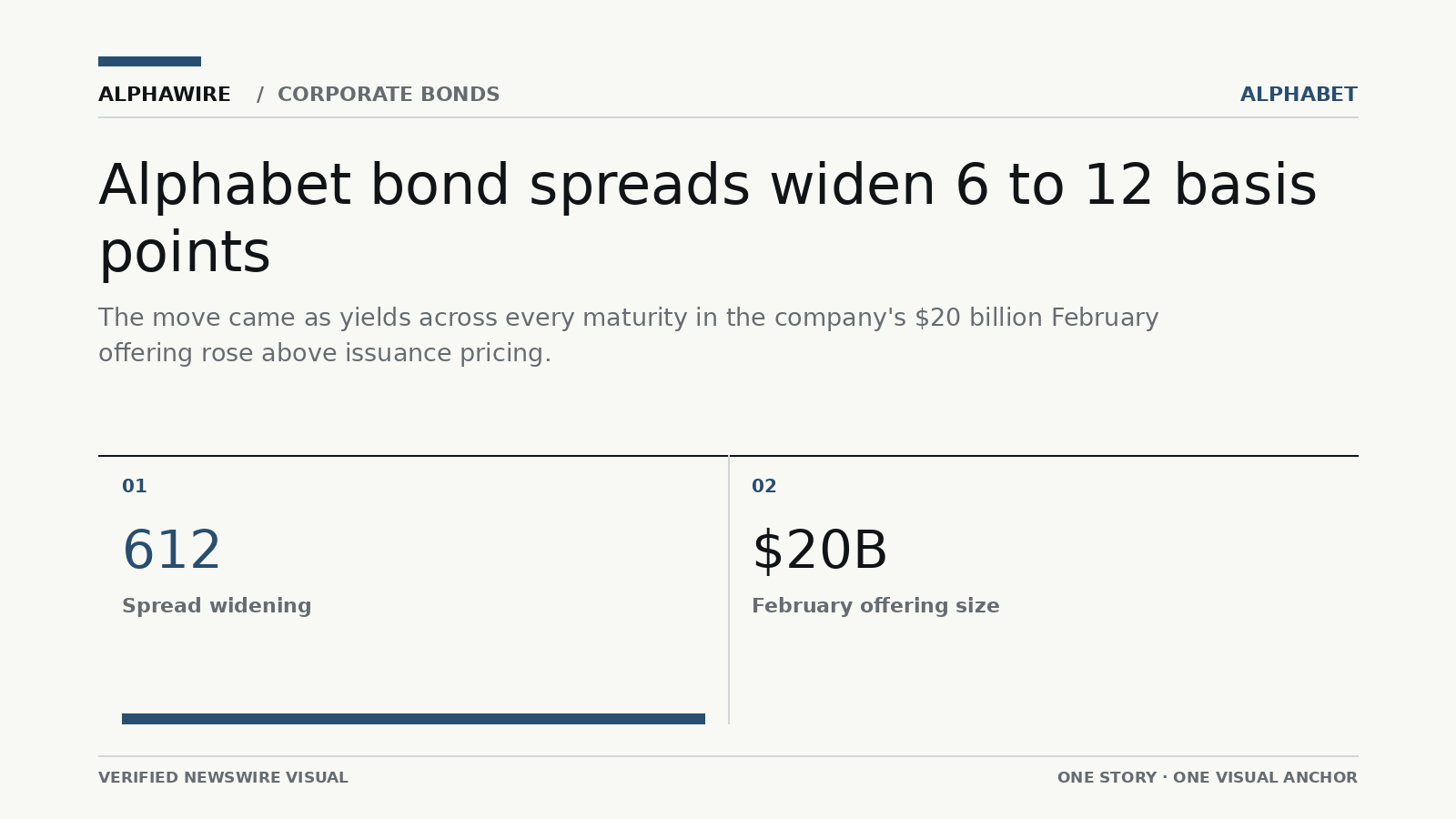 ALPHAWIRE / CORPORATE BONDS

ALPHABET

Alphabet bond spreads widen 6 to 12 basis points

The move came as yields across every maturity in the company's $20 billion February offering rose above issuance pricing.

01

612

Spread widening

02

$20B

February offering size

VERIFIED NEWSWIRE VISUAL

ONE STORY · ONE VISUAL ANCHOR